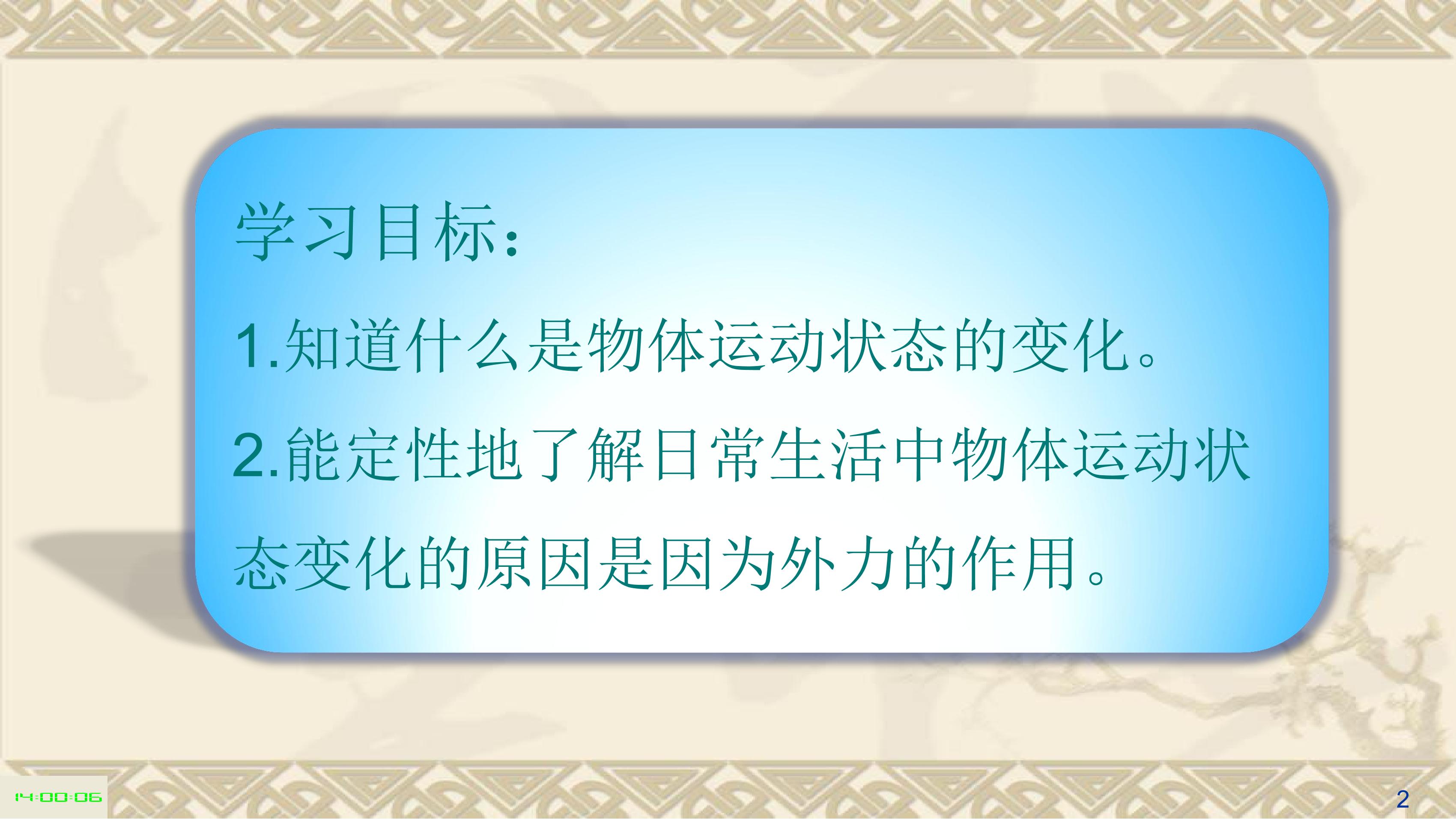 学习目标:

1.知道什么是物体运动状态的变化。

2.能定性地了解日常生活中物体运动状态变化的原因是因为外力的作用。

14:00:06

2